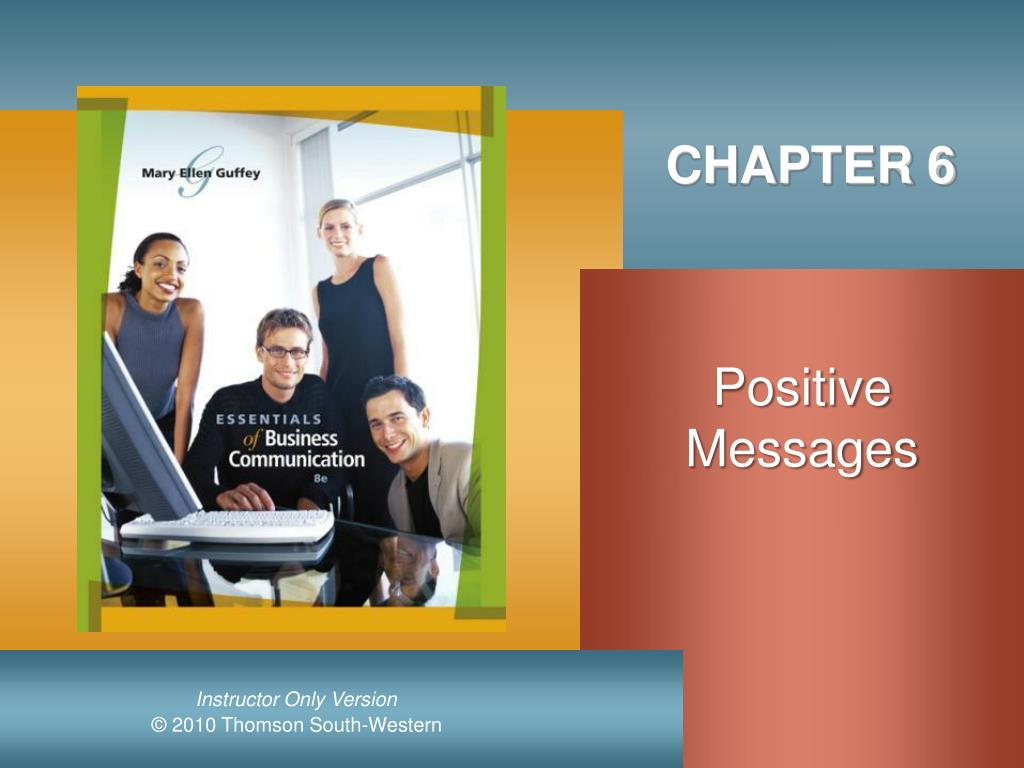 Mary Ellen Guffey

ESSENTIALS of Business Communication 8e

CHAPTER 6

Positive Messages

Instructor Only Version
© 2010 Thomson South-Western